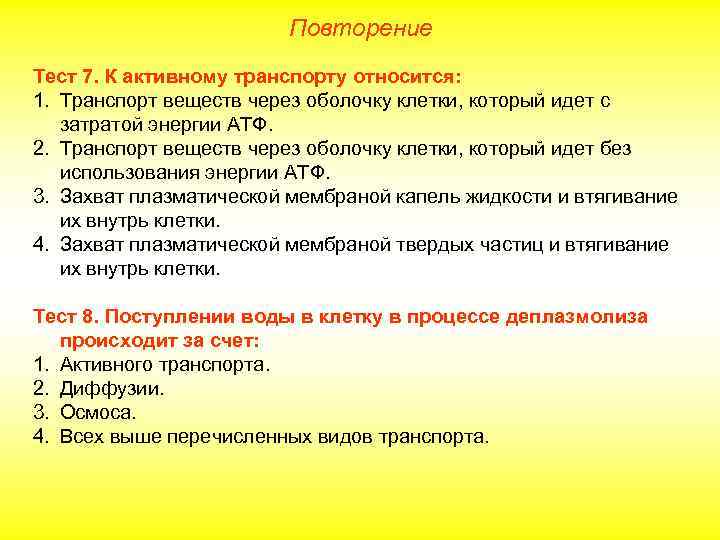 Повторение

Тест 7. К активному транспорту относится:
1. Транспорт веществ через оболочку клетки, который идет с затратой энергии АТФ.
2. Транспорт веществ через оболочку клетки, который идет без использования энергии АТФ.
3. Захват плазматической мембраной капель жидкости и втягивание их внутрь клетки.
4. Захват плазматической мембраной твердых частиц и втягивание их внутрь клетки.

Тест 8. Поступлении воды в клетку в процессе деплазмолиза происходит за счет:
1. Активного транспорта.
2. Диффузии.
3. Осмоса.
4. Всех выше перечисленных видов транспорта.